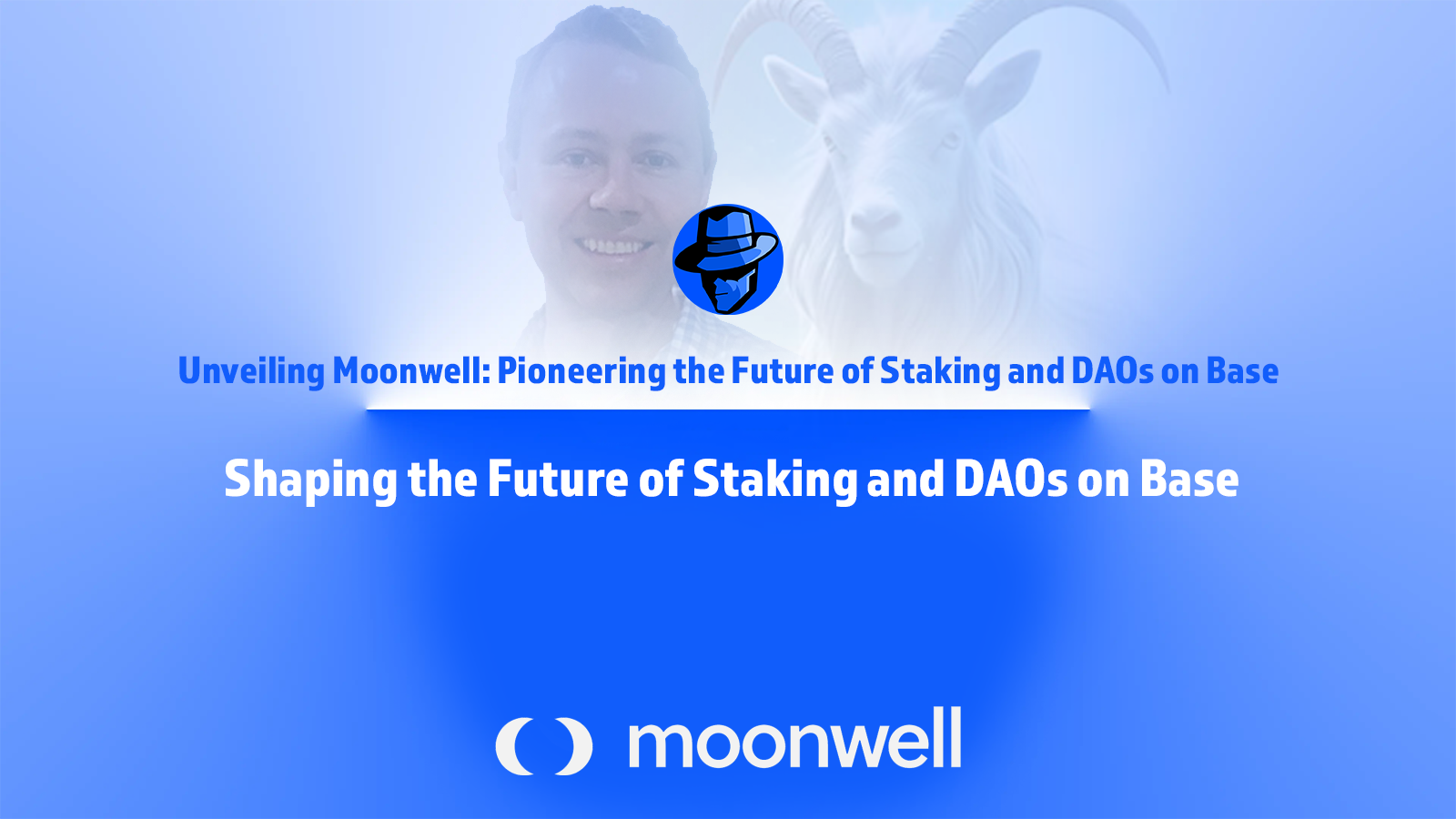 Unveiling Moonwell: Pioneering the Future of Staking and DAOs on Base

Shaping the Future of Staking and DAOs on Base

moonwell